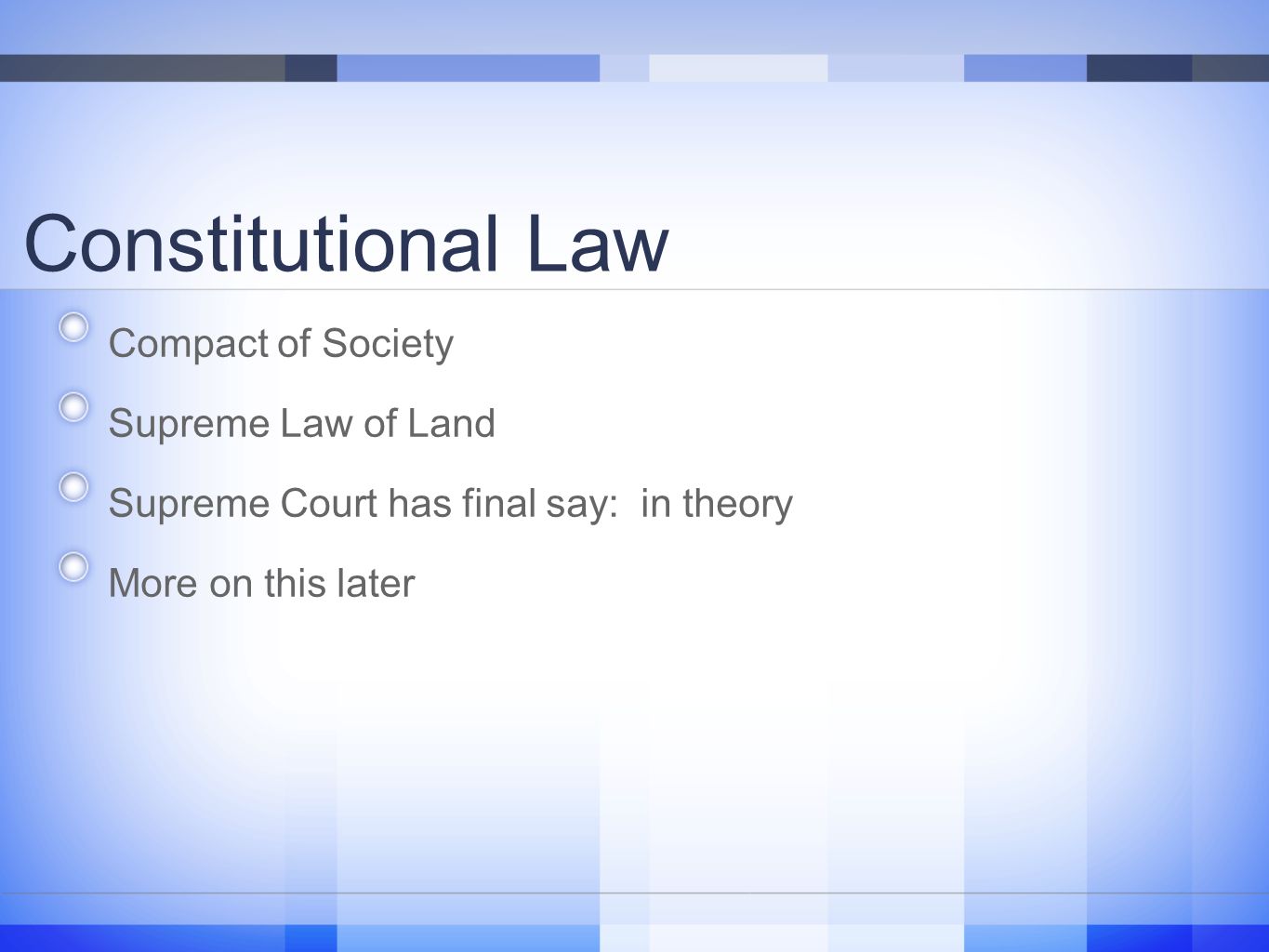 Constitutional Law

Compact of Society

Supreme Law of Land

Supreme Court has final say:  in theory

More on this later